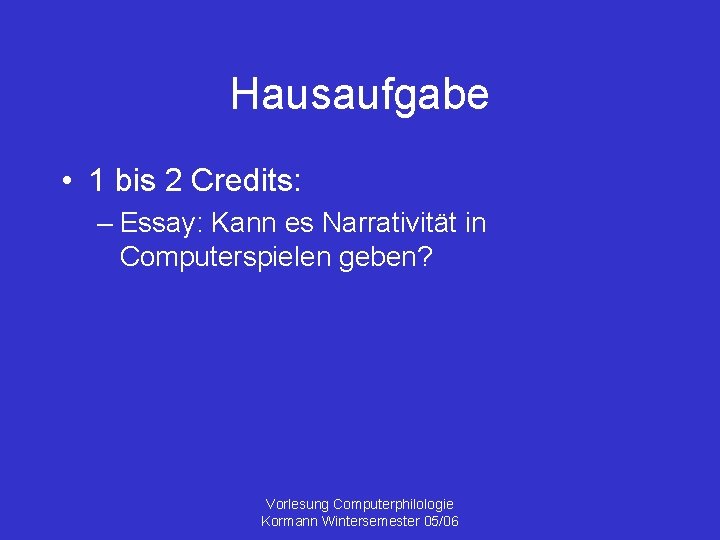 Hausaufgabe

• 1 bis 2 Credits:
– Essay: Kann es Narrativität in Computerspielen geben?

Vorlesung Computerphilologie
Kormann Wintersemester 05/06